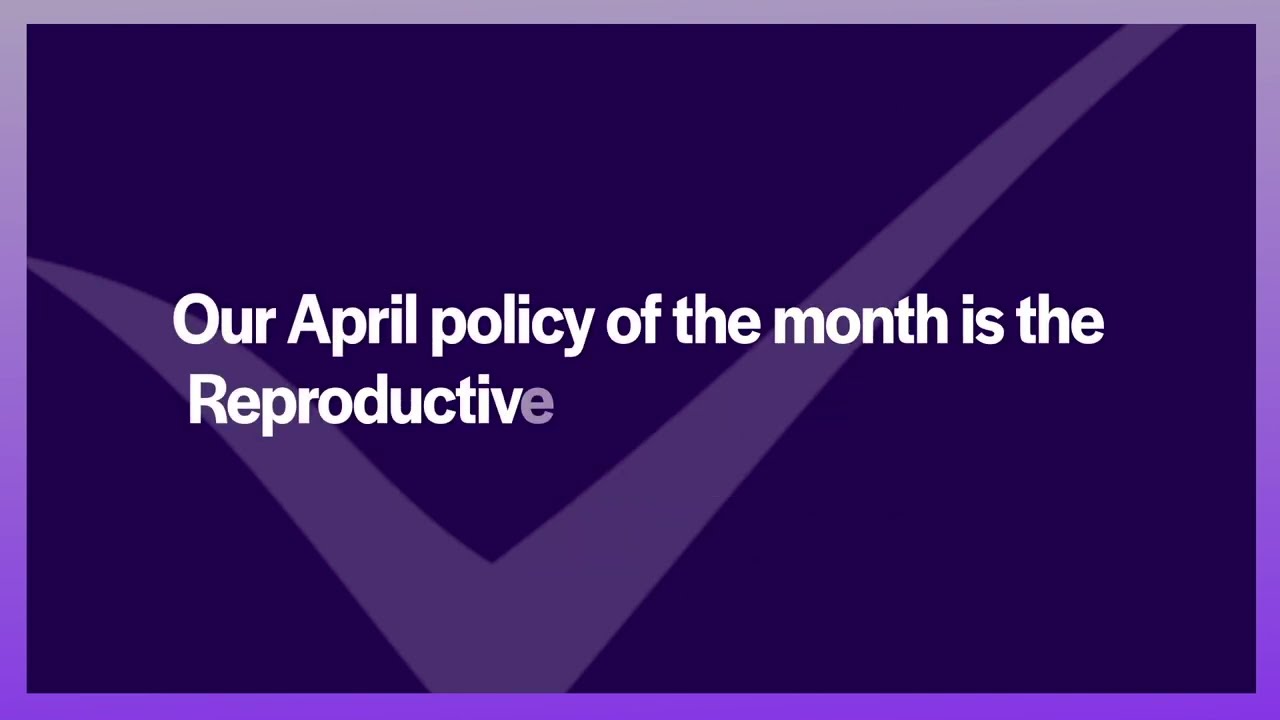 Our April policy of the month is the Reproductive